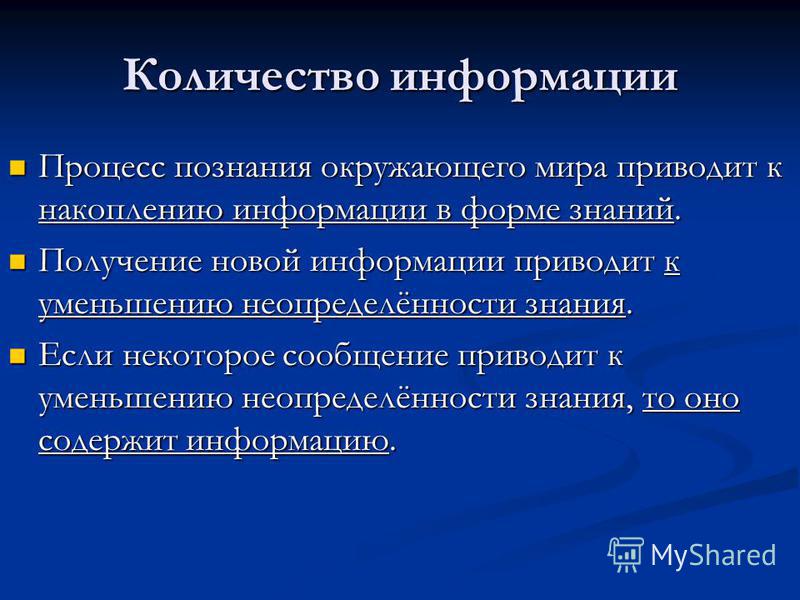 Количество информации

Процесс познания окружающего мира приводит к накоплению информации в форме знаний.

Получение новой информации приводит к уменьшению неопределённости знания.

Если некоторое сообщение приводит к уменьшению неопределённости знания, то оно содержит информацию.

MyShared